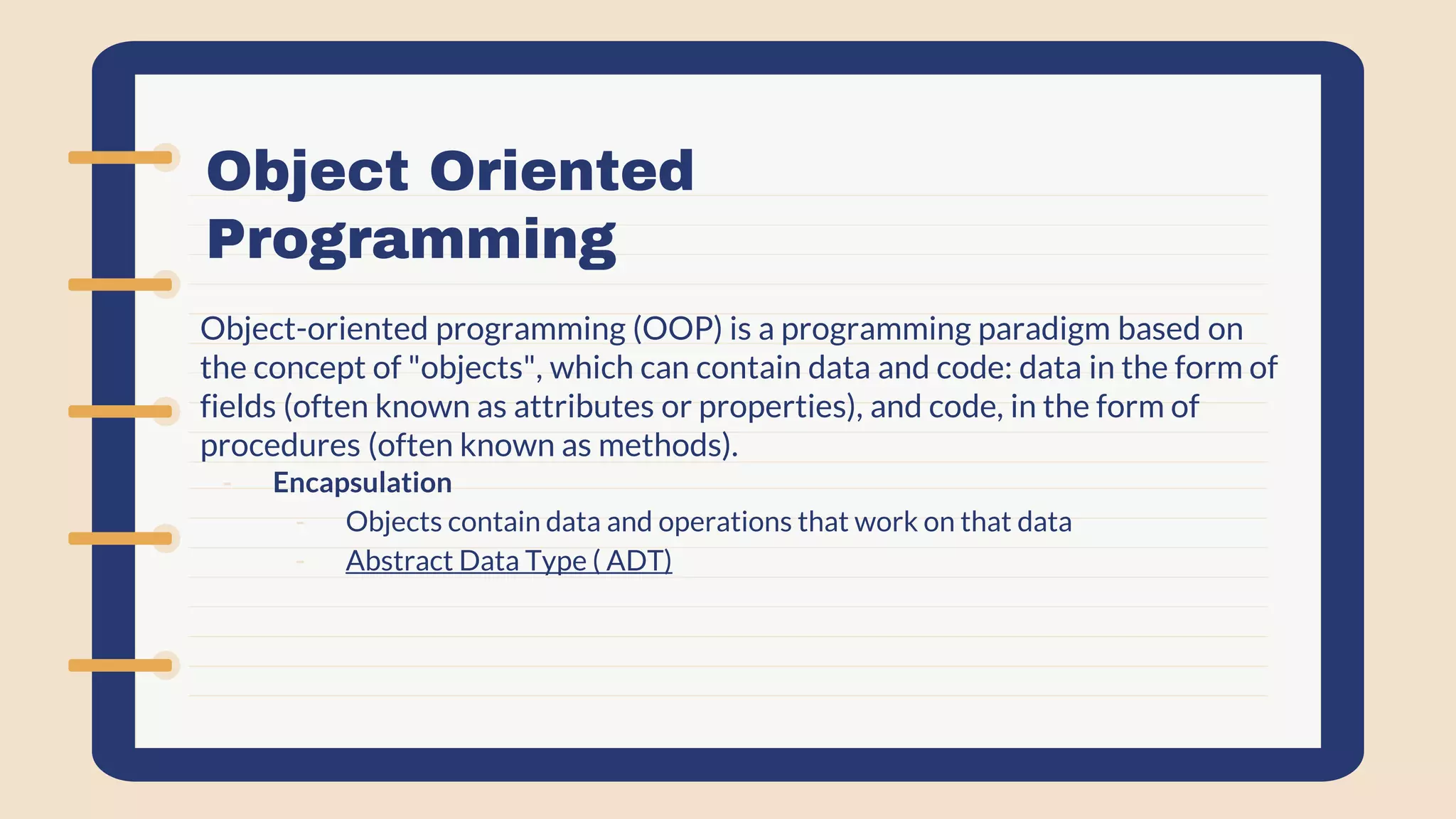 Object Oriented Programming

Object-oriented programming (OOP) is a programming paradigm based on the concept of "objects", which can contain data and code: data in the form of fields (often known as attributes or properties), and code, in the form of procedures (often known as methods).

- Encapsulation
  - Objects contain data and operations that work on that data
  - Abstract Data Type ( ADT)